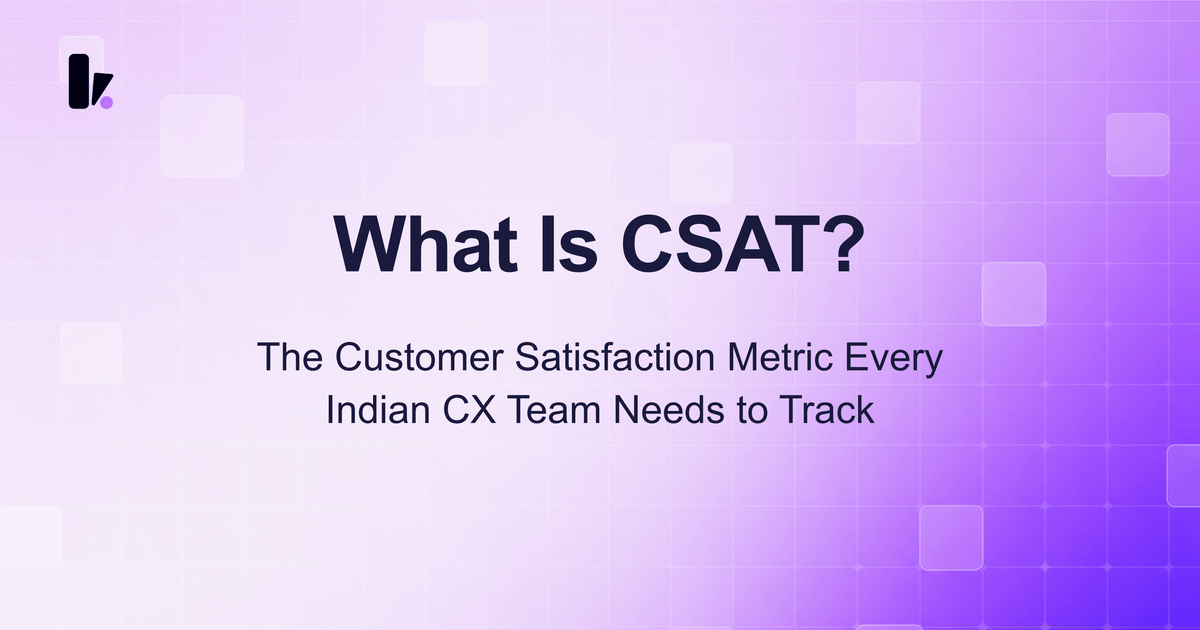 What Is CSAT?

The Customer Satisfaction Metric Every Indian CX Team Needs to Track